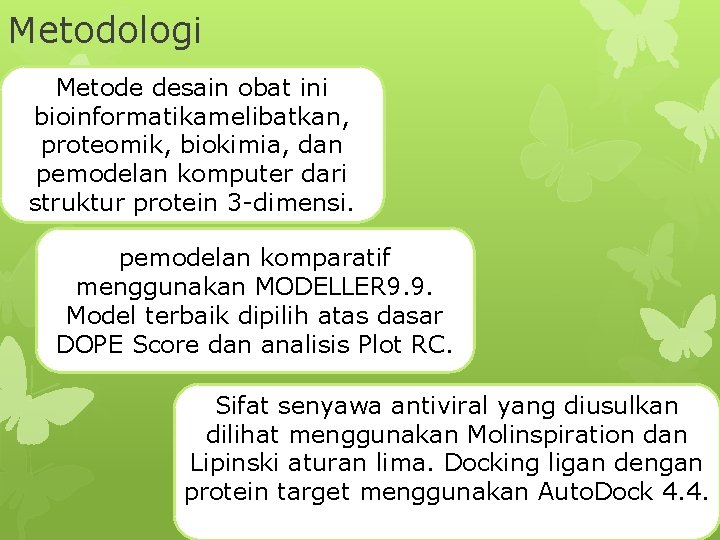 Metodologi

Metode desain obat ini bioinformatikamelibatkan, proteomik, biokimia, dan pemodelan komputer dari struktur protein 3-dimensi.

pemodelan komparatif menggunakan MODELLER9.9. Model terbaik dipilih atas dasar DOPE Score dan analisis Plot RC.

Sifat senyawa antiviral yang diusulkan dilihat menggunakan Molinspiration dan Lipinski aturan lima. Docking ligan dengan protein target menggunakan AutoDock 4.4.